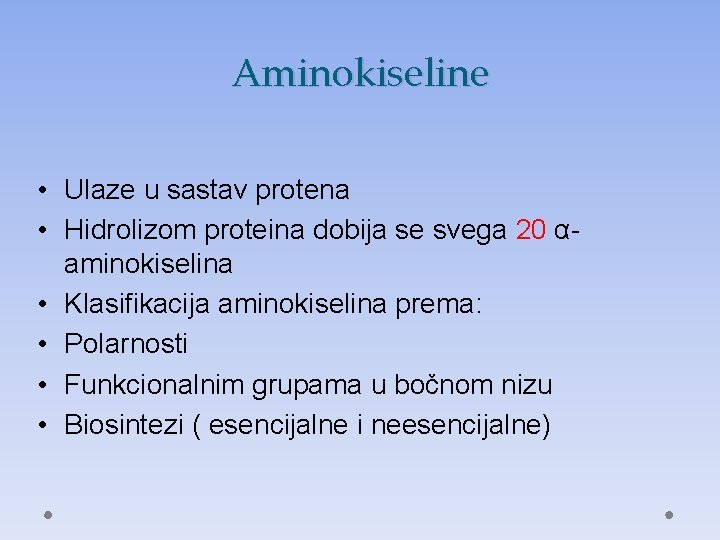 Aminokiseline

• Ulaze u sastav protena
• Hidrolizom proteina dobija se svega 20 α-aminokiselina
• Klasifikacija aminokiselina prema:
• Polarnosti
• Funkcionalnim grupama u bočnom nizu
• Biosintezi ( esencijalne i neesencijalne)